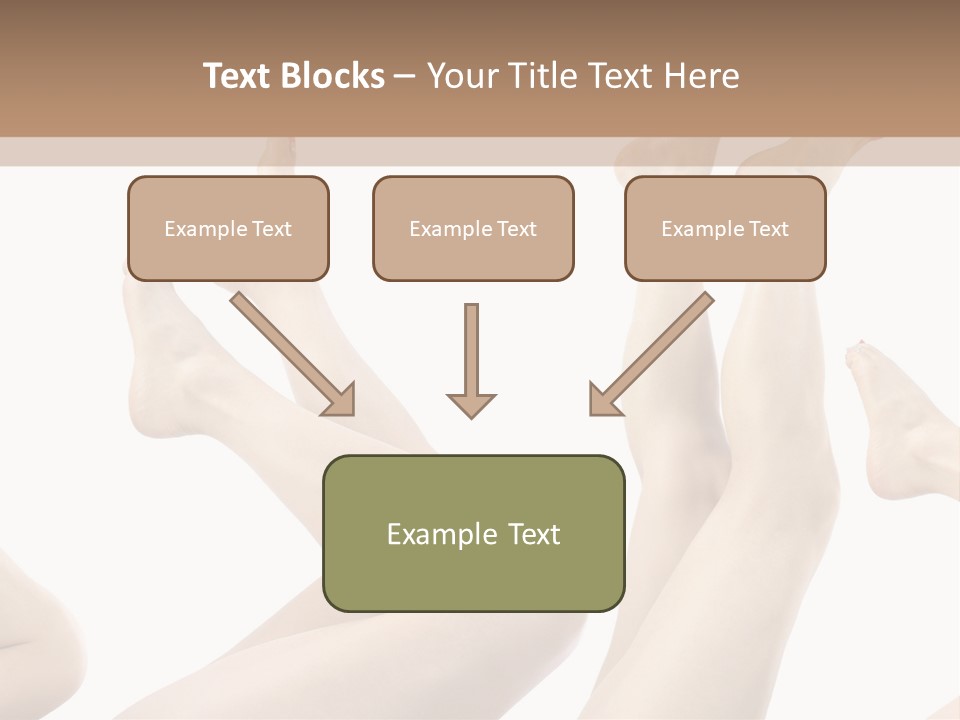 Text Blocks – Your Title Text Here

Example Text

Example Text

Example Text

Example Text